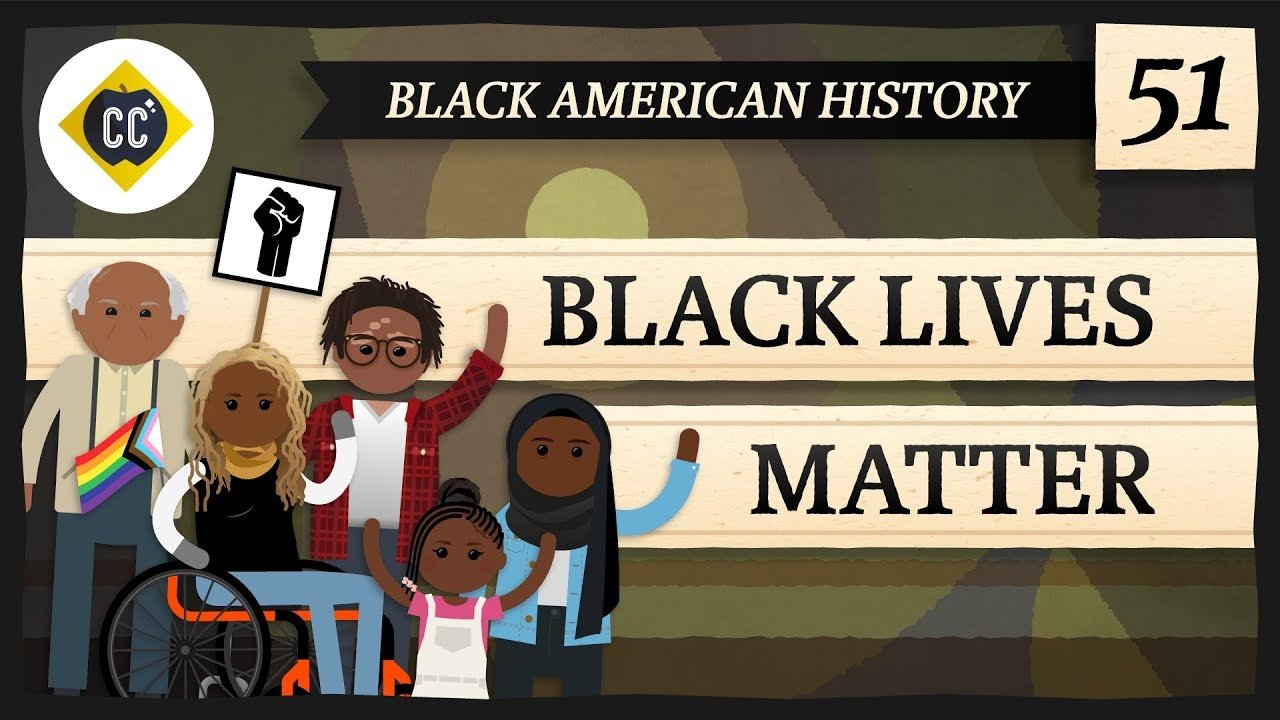 CC

BLACK AMERICAN HISTORY

51

BLACK LIVES

MATTER